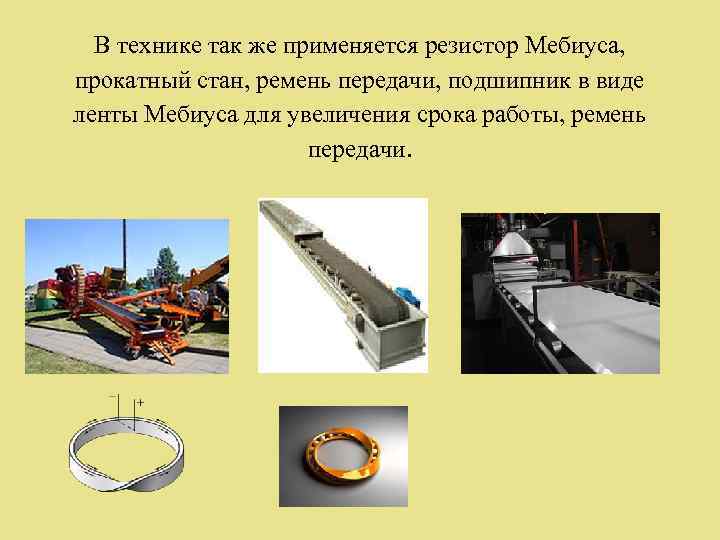 В технике так же применяется резистор Мебиуса, прокатный стан, ремень передачи, подшипник в виде ленты Мебиуса для увеличения срока работы, ремень передачи.

−
+